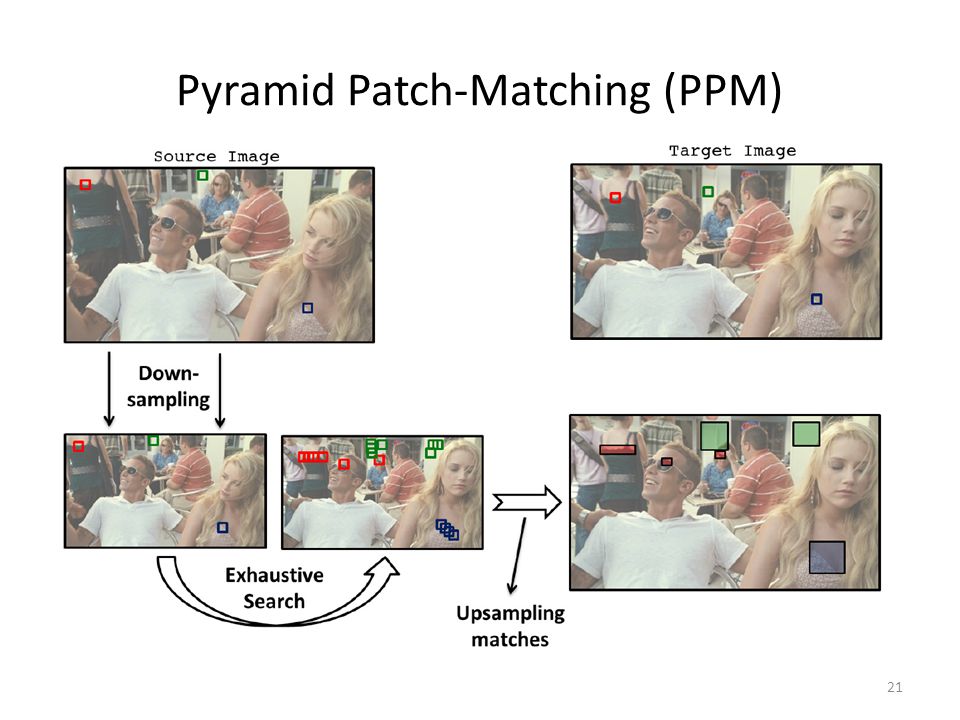 Pyramid Patch-Matching (PPM)

Source Image

Target Image

Down-sampling

Exhaustive Search

Upsampling matches

21